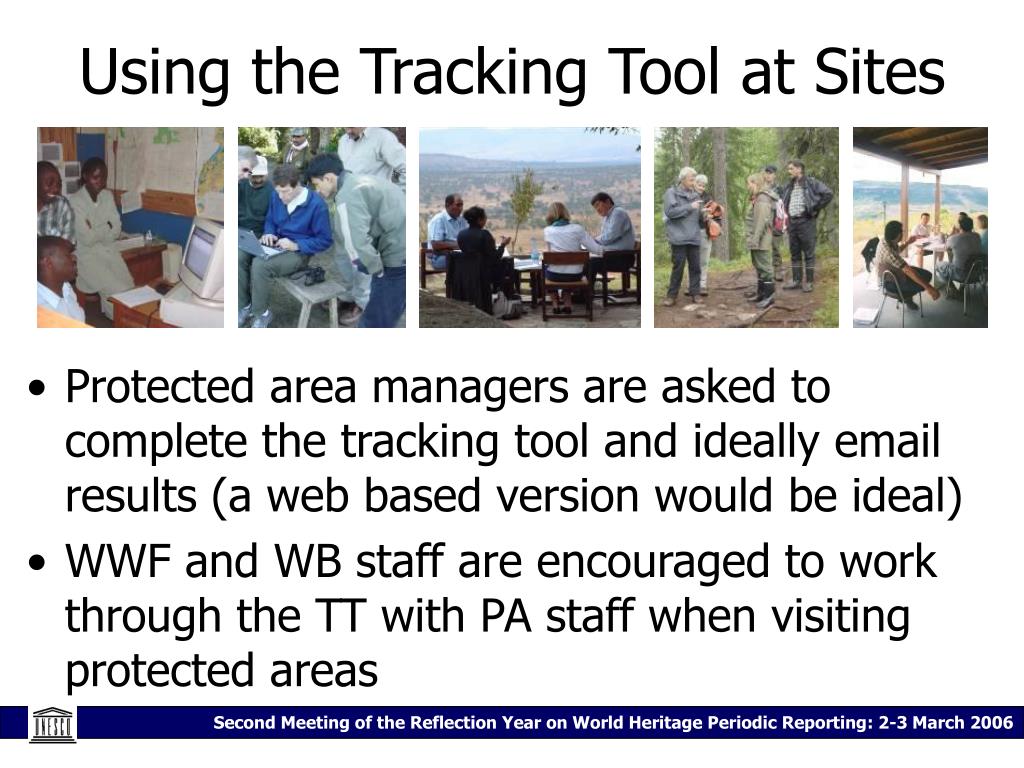 Using the Tracking Tool at Sites

• Protected area managers are asked to complete the tracking tool and ideally email results (a web based version would be ideal)
• WWF and WB staff are encouraged to work through the TT with PA staff when visiting protected areas

UNESCO

Second Meeting of the Reflection Year on World Heritage Periodic Reporting: 2-3 March 2006